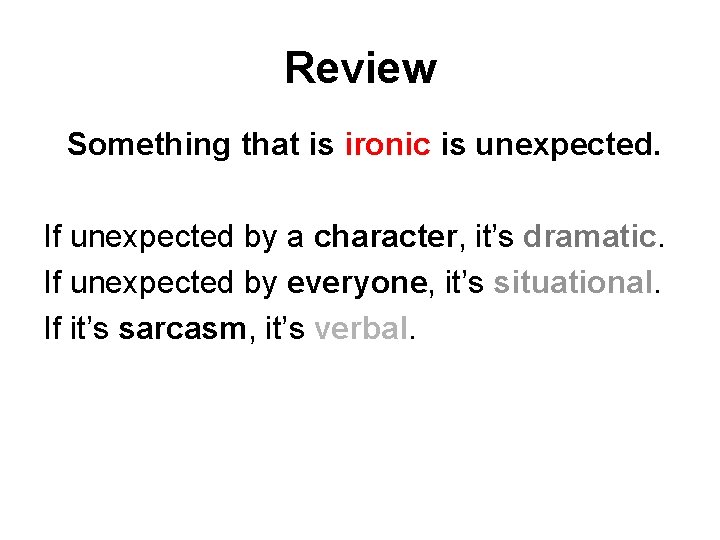 Review

Something that is ironic is unexpected.

If unexpected by a character, it's dramatic.
If unexpected by everyone, it's situational.
If it's sarcasm, it's verbal.